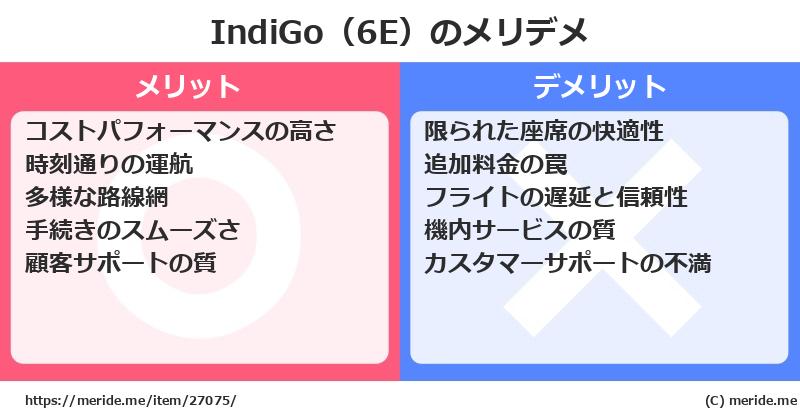 IndiGo（6E）のメリデメ

メリット

コストパフォーマンスの高さ
時刻通りの運航
多様な路線網
手続きのスムーズさ
顧客サポートの質

デメリット

限られた座席の快適性
追加料金の罠
フライトの遅延と信頼性
機内サービスの質
カスタマーサポートの不満

https://meride.me/item/27075/

(C) meride.me